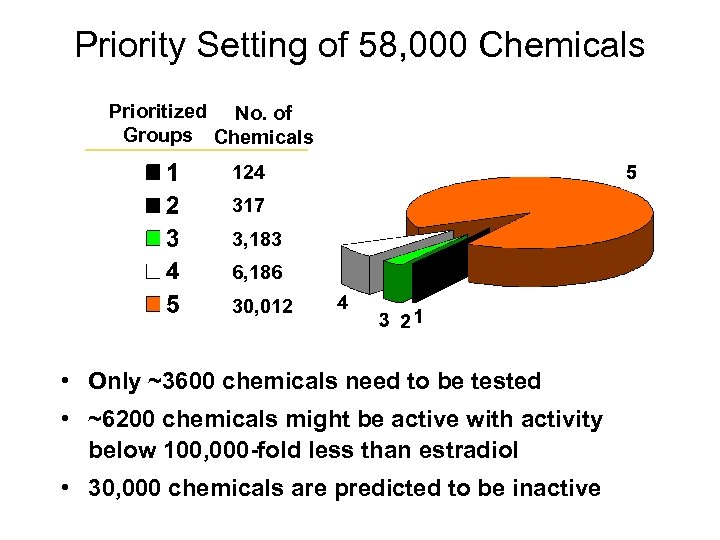 Priority Setting of 58,000 Chemicals

| Prioritized Groups | No. of Chemicals |
|---|---|
| 1 | 124 |
| 2 | 317 |
| 3 | 3,183 |
| 4 | 6,186 |
| 5 | 30,012 |

5

4

3 2 1

• Only ~3600 chemicals need to be tested

• ~6200 chemicals might be active with activity below 100,000-fold less than estradiol

• 30,000 chemicals are predicted to be inactive